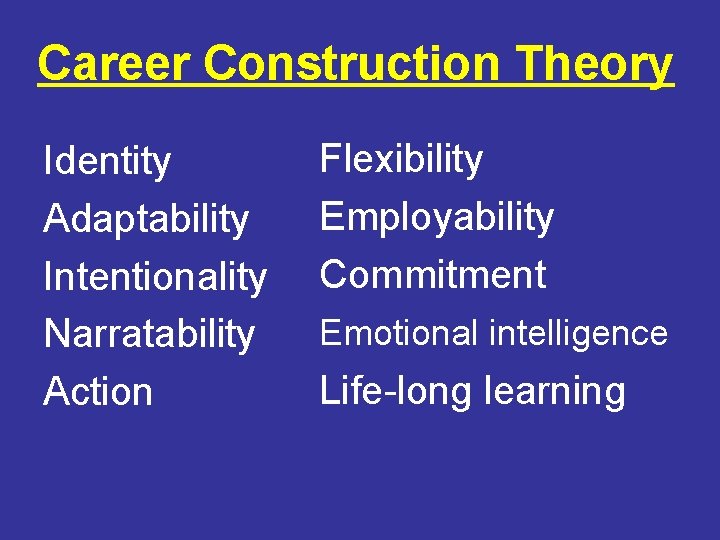 Career Construction Theory

Identity
Adaptability
Intentionality
Narratability
Action

Flexibility
Employability
Commitment
Emotional intelligence
Life-long learning